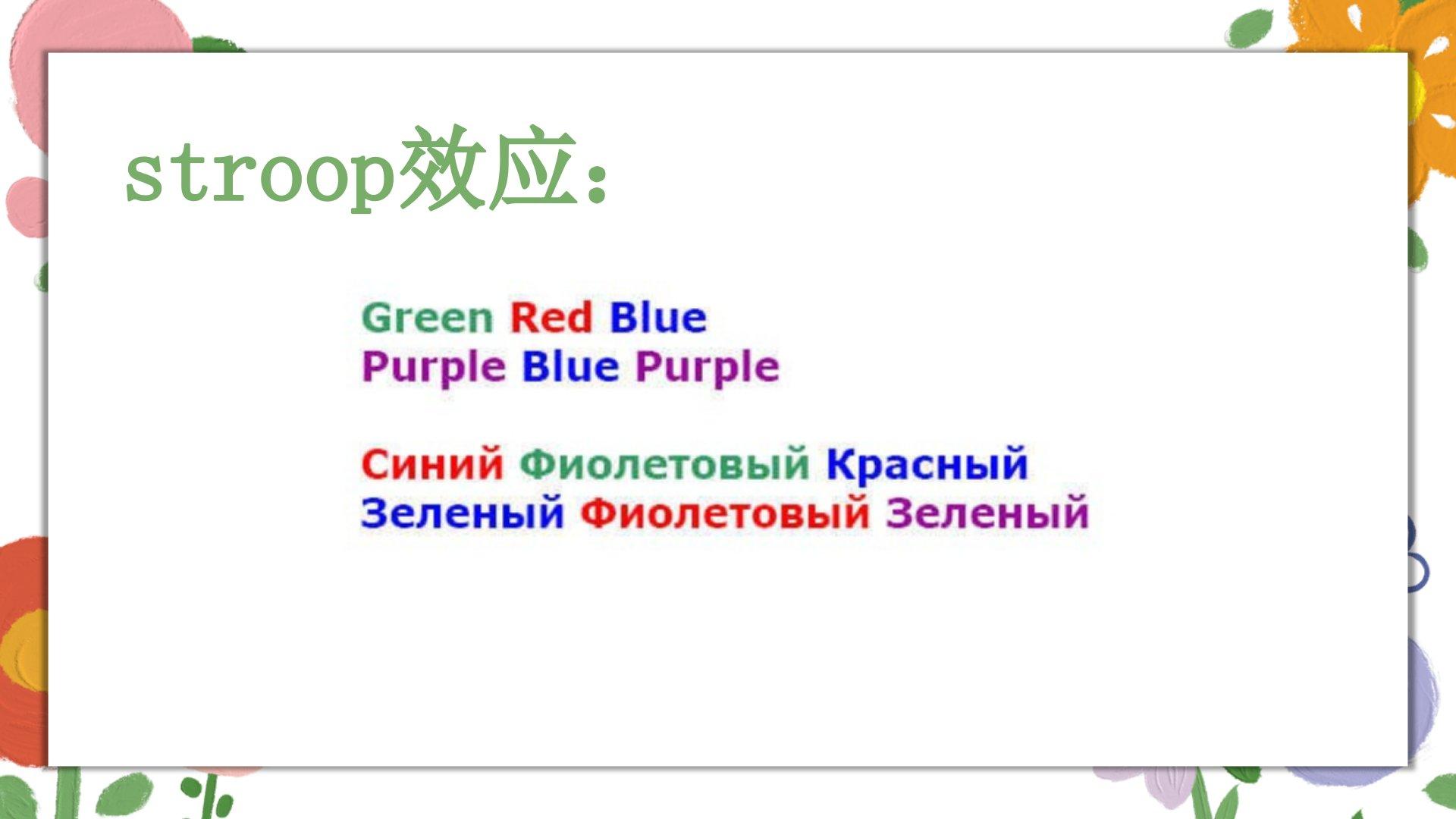 stroop效应：

Green Red Blue
Purple Blue Purple

Синий Фиолетовый Красный
Зеленый Фиолетовый Зеленый